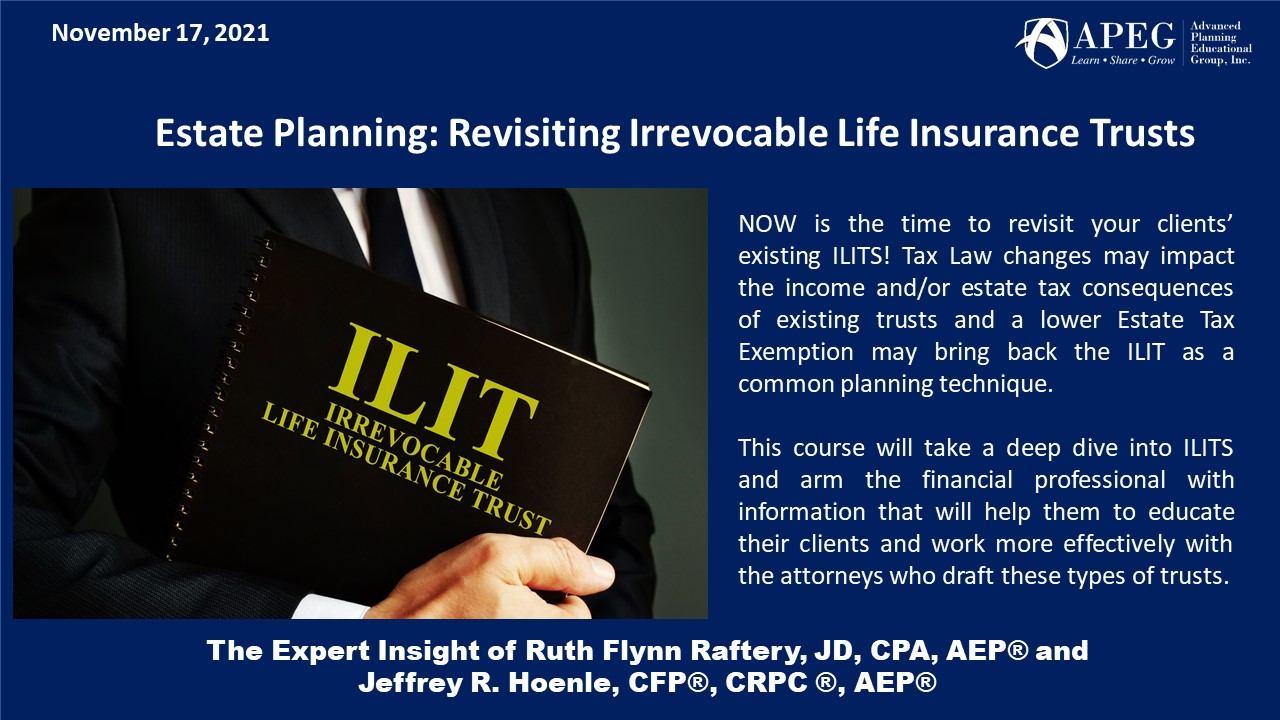 November 17, 2021

APEG Learn • Share • Grow Advanced Planning Educational Group, Inc.

Estate Planning: Revisiting Irrevocable Life Insurance Trusts

ILIT
IRREVOCABLE
LIFE INSURANCE TRUST

NOW is the time to revisit your clients' existing ILITS! Tax Law changes may impact the income and/or estate tax consequences of existing trusts and a lower Estate Tax Exemption may bring back the ILIT as a common planning technique.

This course will take a deep dive into ILITS and arm the financial professional with information that will help them to educate their clients and work more effectively with the attorneys who draft these types of trusts.

The Expert Insight of Ruth Flynn Raftery, JD, CPA, AEP® and Jeffrey R. Hoenle, CFP®, CRPC ®, AEP®